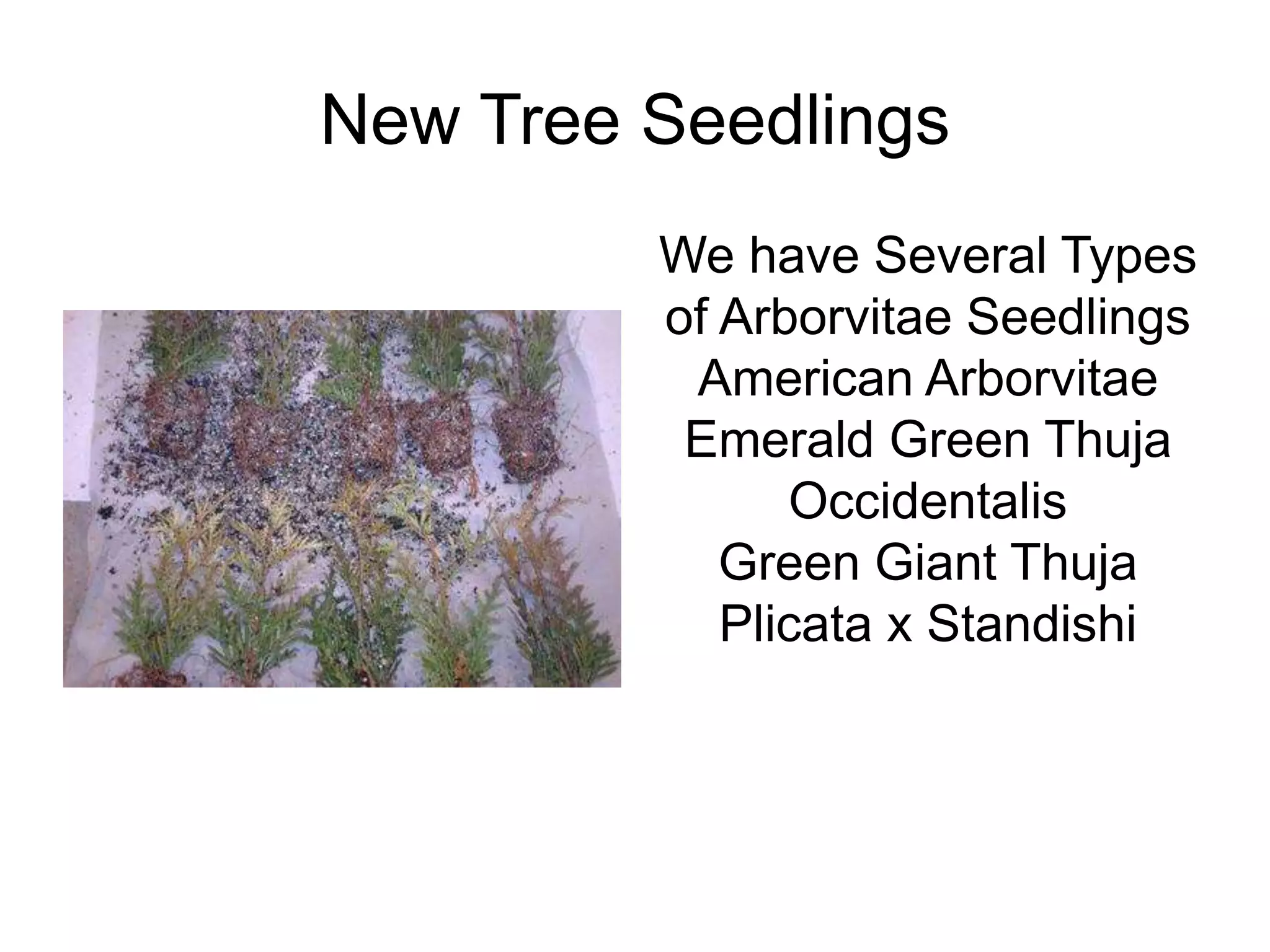 New Tree Seedlings

We have Several Types of Arborvitae Seedlings
American Arborvitae
Emerald Green Thuja Occidentalis
Green Giant Thuja Plicata x Standishi